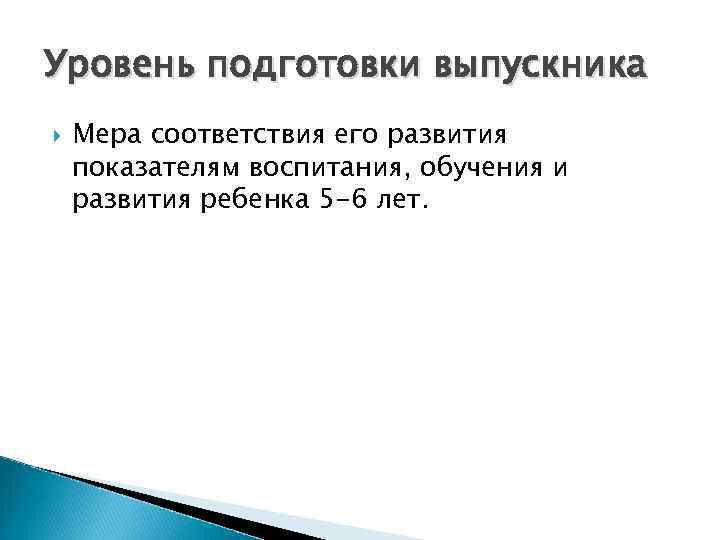 Уровень подготовки выпускника

Мера соответствия его развития показателям воспитания, обучения и развития ребенка 5-6 лет.